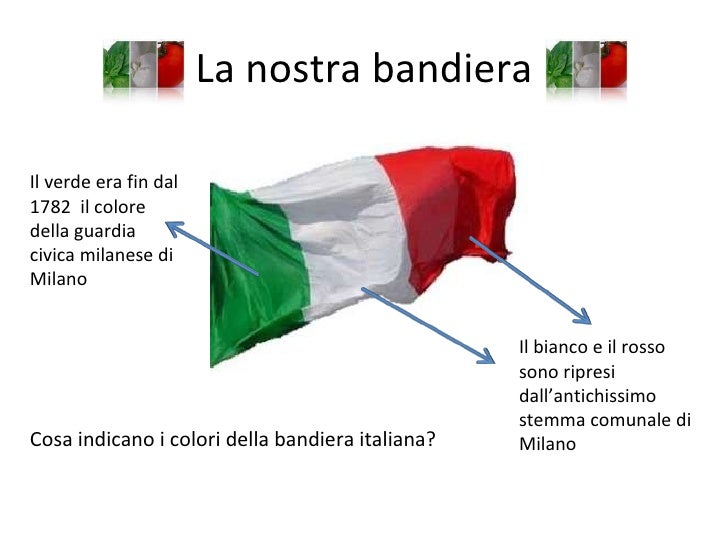 La nostra bandiera

Il verde era fin dal 1782 il colore della guardia civica milanese di Milano

Il bianco e il rosso sono ripresi dall'antichissimo stemma comunale di Milano

Cosa indicano i colori della bandiera italiana?